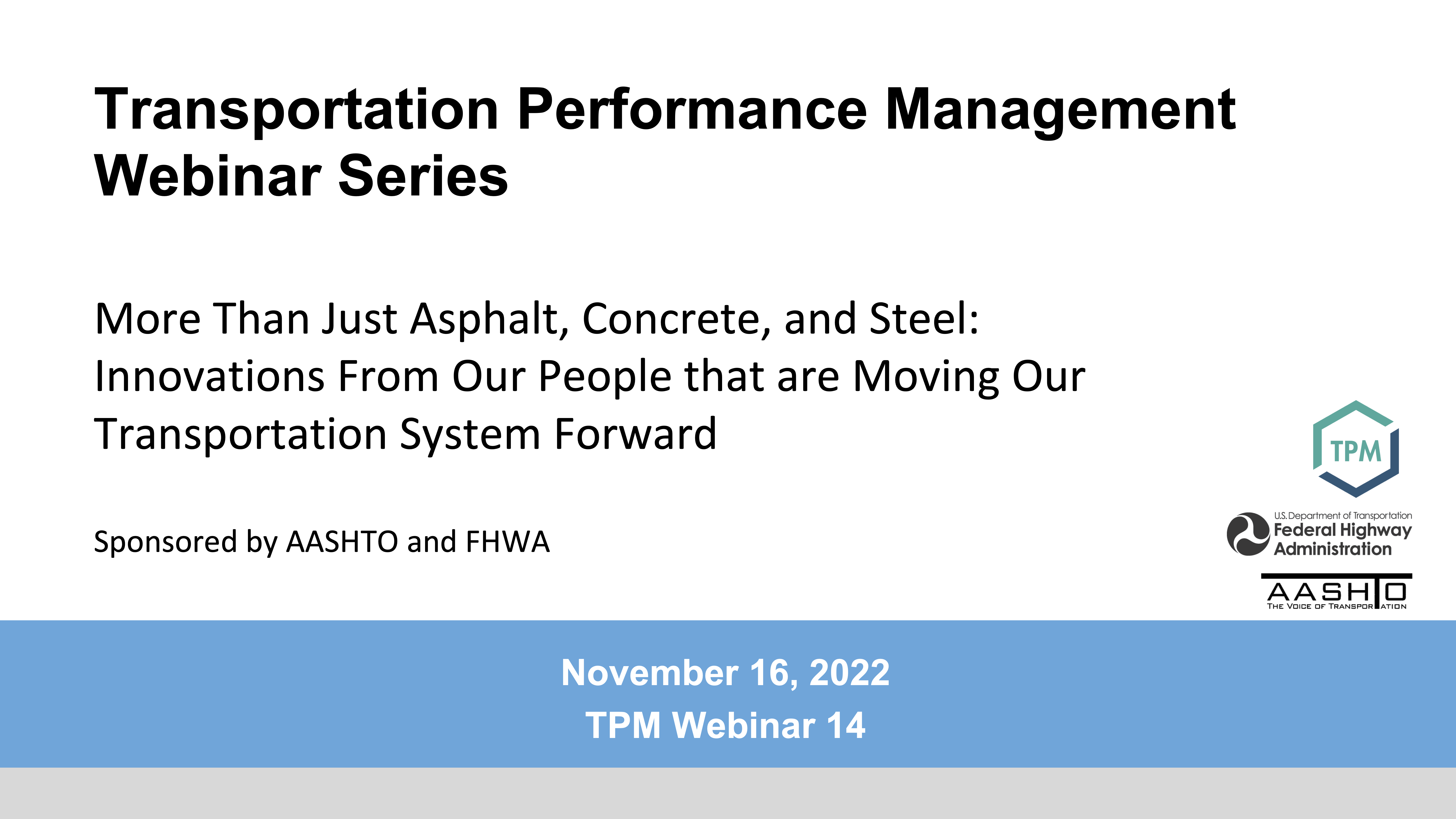 Transportation Performance Management Webinar Series

More Than Just Asphalt, Concrete, and Steel: Innovations From Our People that are Moving Our Transportation System Forward

Sponsored by AASHTO and FHWA

TPM

U.S. Department of Transportation
Federal Highway Administration

AASHTO
THE VOICE OF TRANSPORTATION

November 16, 2022
TPM Webinar 14